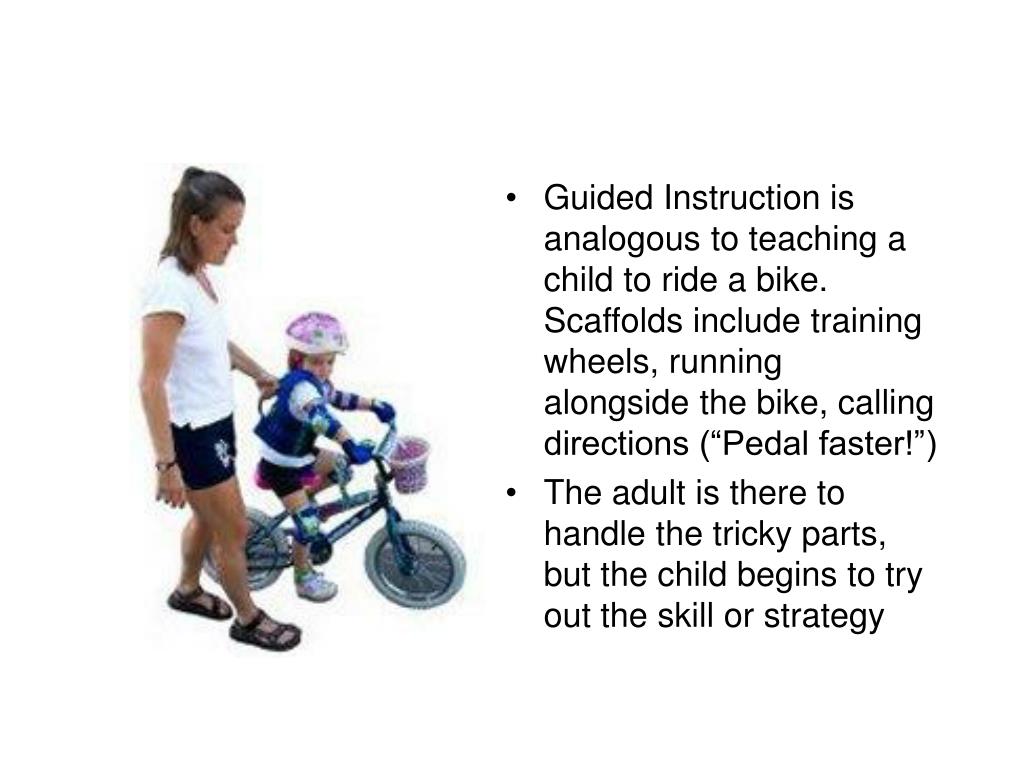 • Guided Instruction is analogous to teaching a child to ride a bike. Scaffolds include training wheels, running alongside the bike, calling directions (“Pedal faster!”)
• The adult is there to handle the tricky parts, but the child begins to try out the skill or strategy